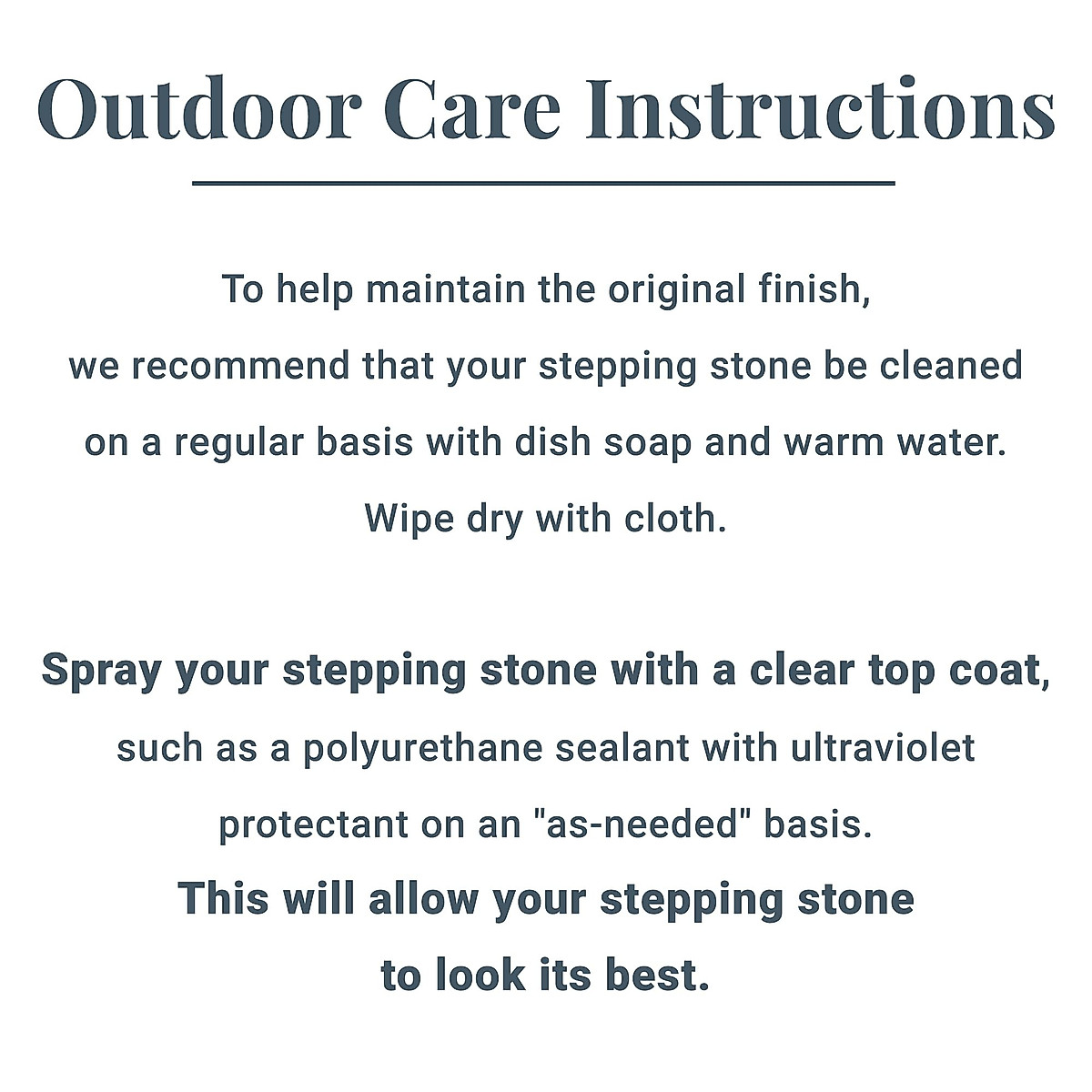 Outdoor Care Instructions

To help maintain the original finish, we recommend that your stepping stone be cleaned on a regular basis with dish soap and warm water. Wipe dry with cloth.

Spray your stepping stone with a clear top coat, such as a polyurethane sealant with ultraviolet protectant on an "as-needed" basis. This will allow your stepping stone to look its best.